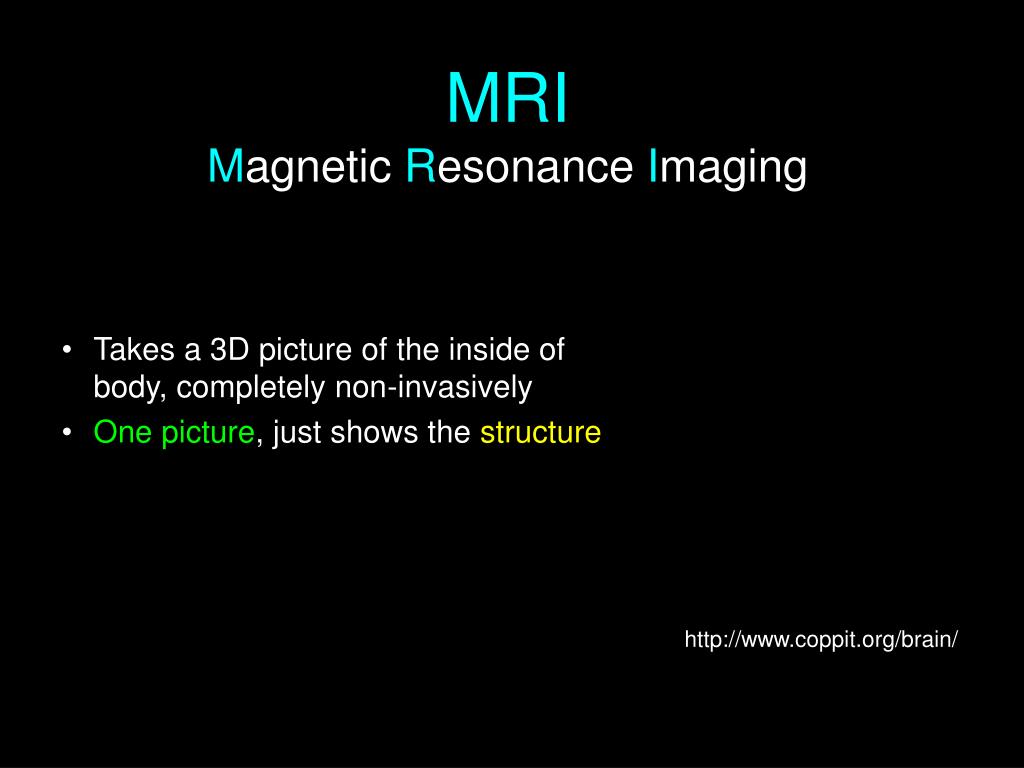 MRI
Magnetic Resonance Imaging

• Takes a 3D picture of the inside of body, completely non-invasively
• One picture, just shows the structure

http://www.coppit.org/brain/